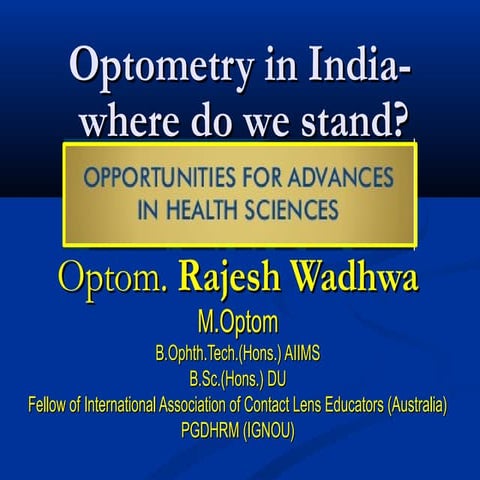 Optometry in India-
where do we stand?

OPPORTUNITIES FOR ADVANCES IN HEALTH SCIENCES

Optom. Rajesh Wadhwa
M.Optom
B.Ophth.Tech.(Hons.) AIIMS
B.Sc.(Hons.) DU
Fellow of International Association of Contact Lens Educators (Australia)
PGDHRM (IGNOU)